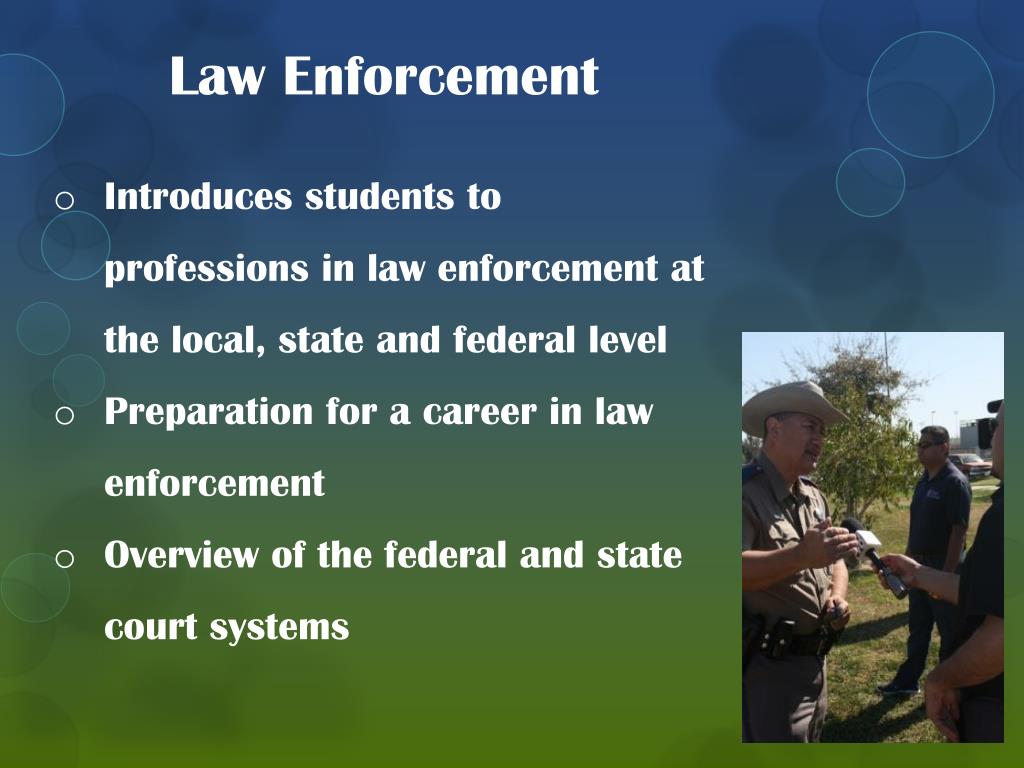 Law Enforcement

o Introduces students to professions in law enforcement at the local, state and federal level
o Preparation for a career in law enforcement
o Overview of the federal and state court systems